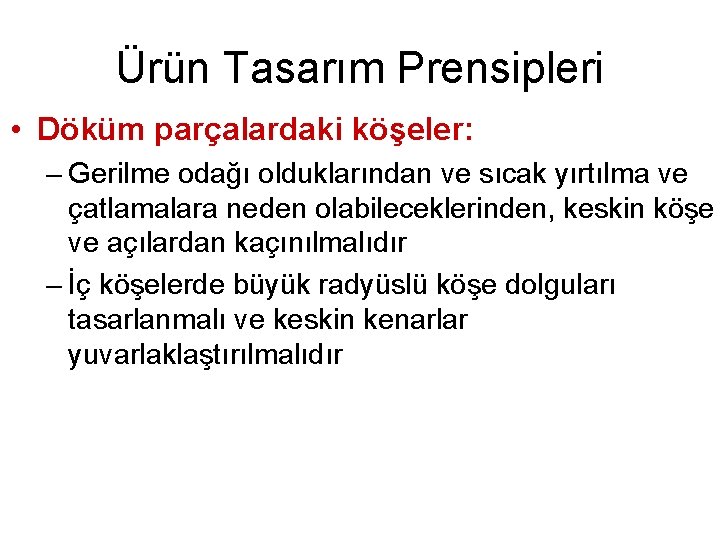 Ürün Tasarım Prensipleri

• Döküm parçalardaki köşeler:

– Gerilme odağı olduklarından ve sıcak yırtılma ve çatlamalara neden olabileceklerinden, keskin köşe ve açılardan kaçınılmalıdır

– İç köşelerde büyük radyüslü köşe dolguları tasarlanmalı ve keskin kenarlar yuvarlaklaştırılmalıdır